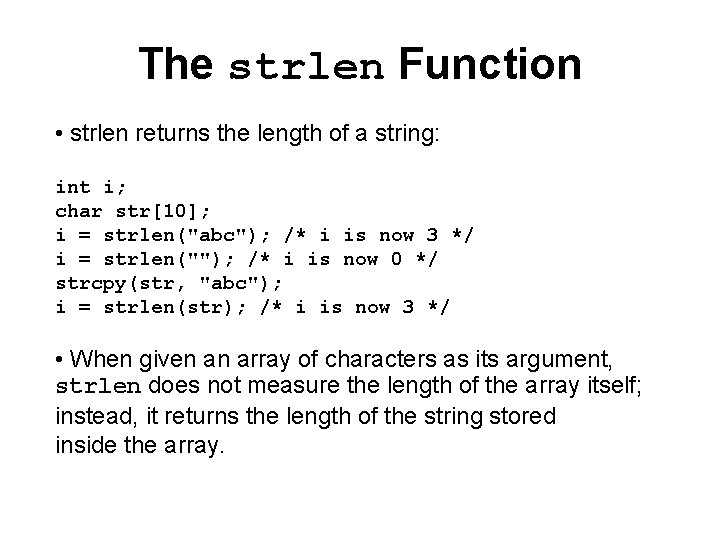 The strlen Function

• strlen returns the length of a string:

int i;
char str[10];
i = strlen("abc"); /* i is now 3 */
i = strlen(""); /* i is now 0 */
strcpy(str, "abc");
i = strlen(str); /* i is now 3 */

• When given an array of characters as its argument, strlen does not measure the length of the array itself; instead, it returns the length of the string stored inside the array.